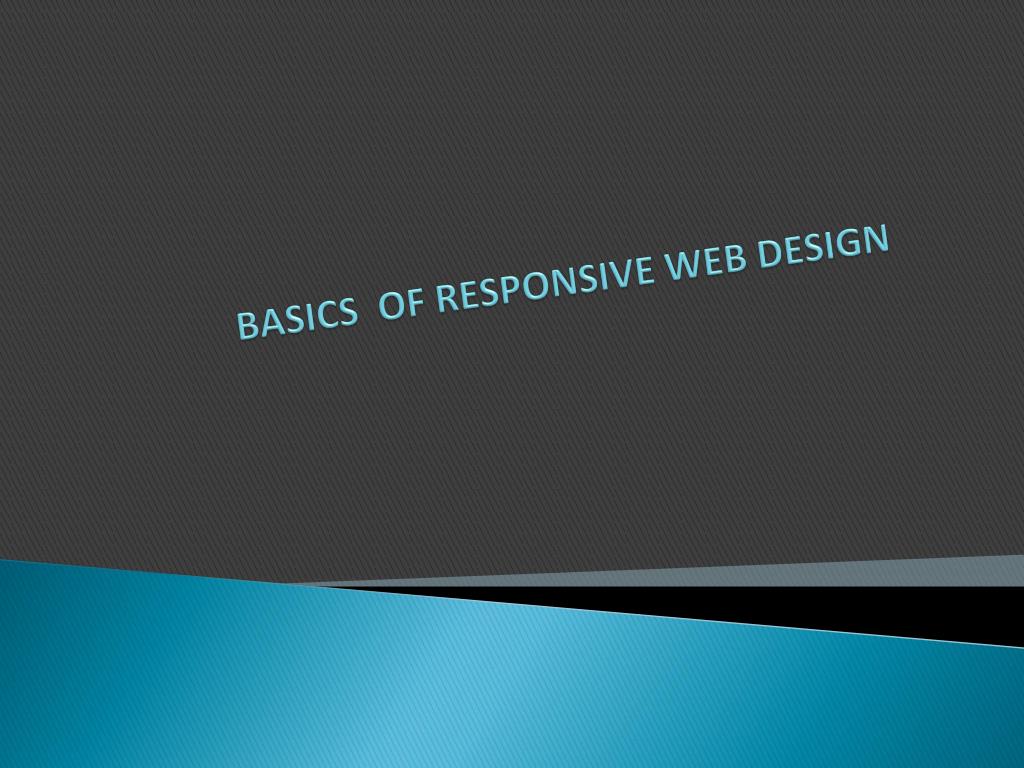 BASICS  OF RESPONSIVE WEB DESIGN